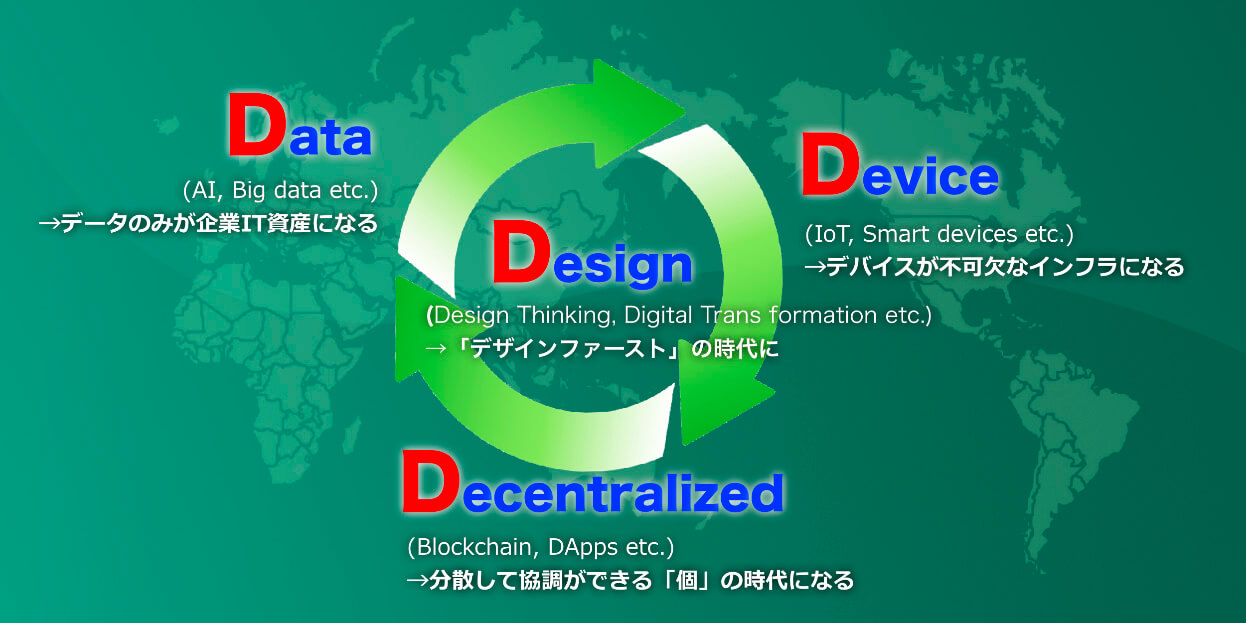 Data

(AI, Big data etc.)
→データのみが企業IT資産になる

Device

(IoT, Smart devices etc.)
→デバイスが不可欠なインフラになる

Design

(Design Thinking, Digital Trans formation etc.)
→「デザインファースト」の時代に

Decentralized

(Blockchain, DApps etc.)
→分散して協調ができる「個」の時代になる